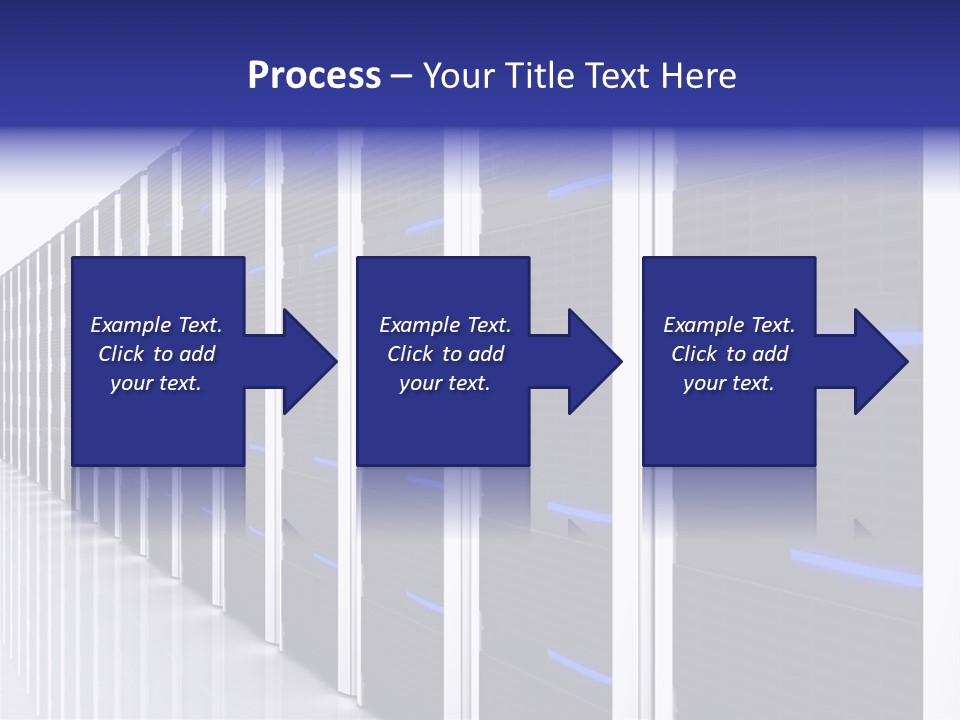 Process – Your Title Text Here

Example Text. Click to add your text.

Example Text. Click to add your text.

Example Text. Click to add your text.